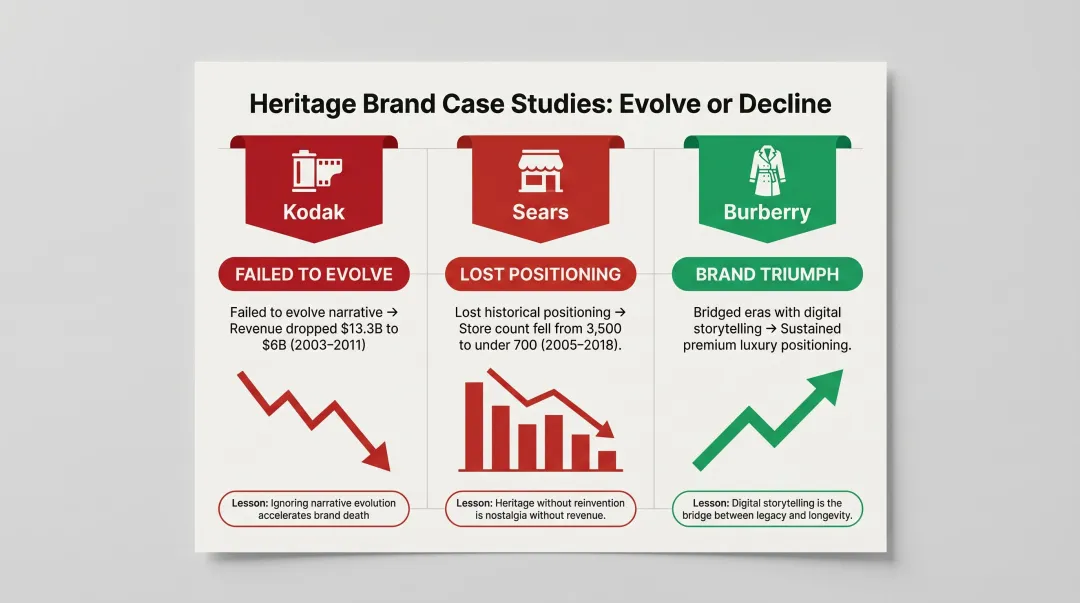 Heritage Brand Case Studies: Evolve or Decline

Kodak

FAILED TO EVOLVE

Failed to evolve narrative → Revenue dropped $13.3B to $6B (2003–2011)

Lesson: Ignoring narrative evolution accelerates brand death

Sears

LOST POSITIONING

Lost historical positioning → Store count fell from 3,500 to under 700 (2005–2018).

Lesson: Heritage without reinvention is nostalgia without revenue.

Burberry

BRAND TRIUMPH

Bridged eras with digital storytelling → Sustained premium luxury positioning.

Lesson: Digital storytelling is the bridge between legacy and longevity.